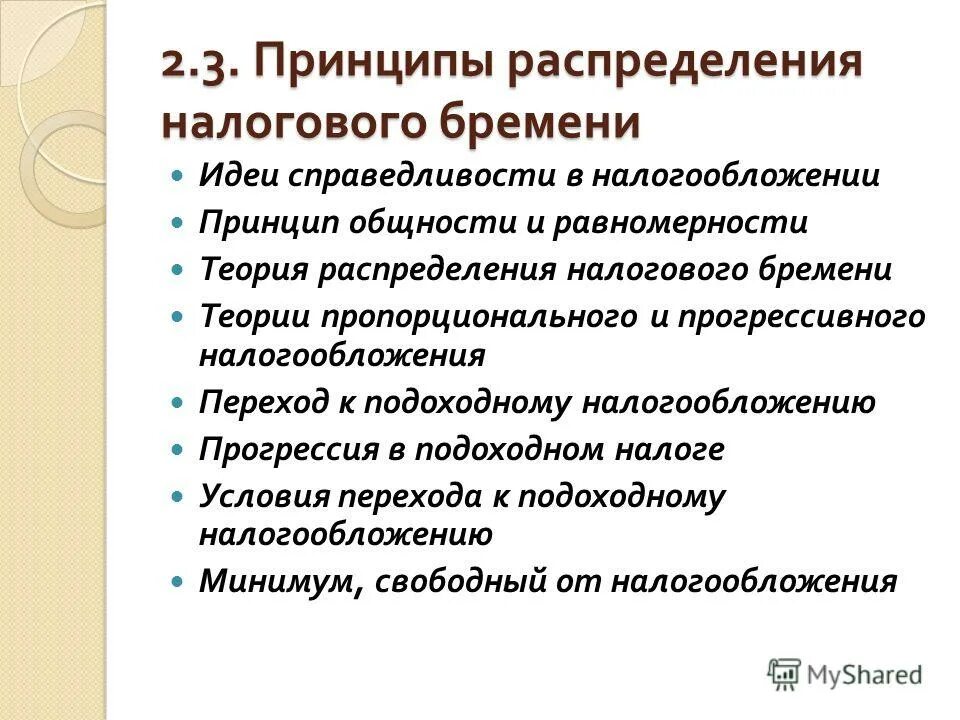 2.3. Принципы распределения налогового бремени

- Идеи справедливости в налогообложении
- Принцип общности и равномерности
- Теория распределения налогового бремени
- Теории пропорционального и прогрессивного налогообложения
- Переход к подоходному налогообложению
- Прогрессия в подоходном налоге
- Условия перехода к подоходному налогообложению
- Минимум, свободный от налогообложения

MyShared